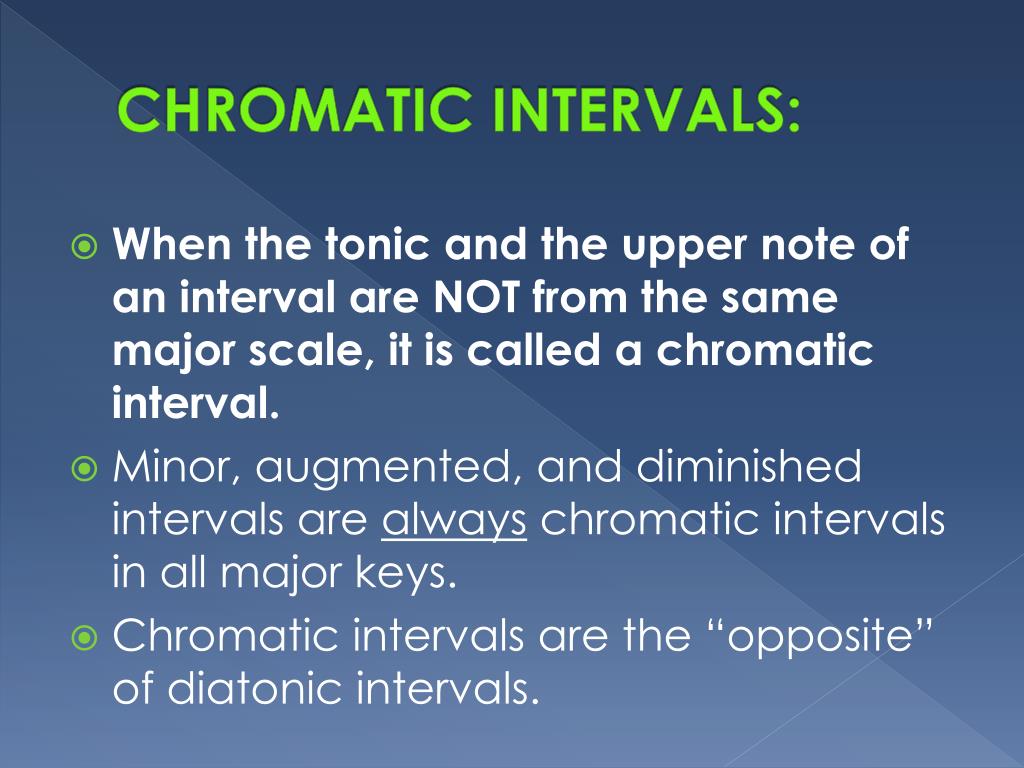 CHROMATIC INTERVALS:

When the tonic and the upper note of an interval are NOT from the same major scale, it is called a chromatic interval.

Minor, augmented, and diminished intervals are always chromatic intervals in all major keys.

Chromatic intervals are the “opposite” of diatonic intervals.